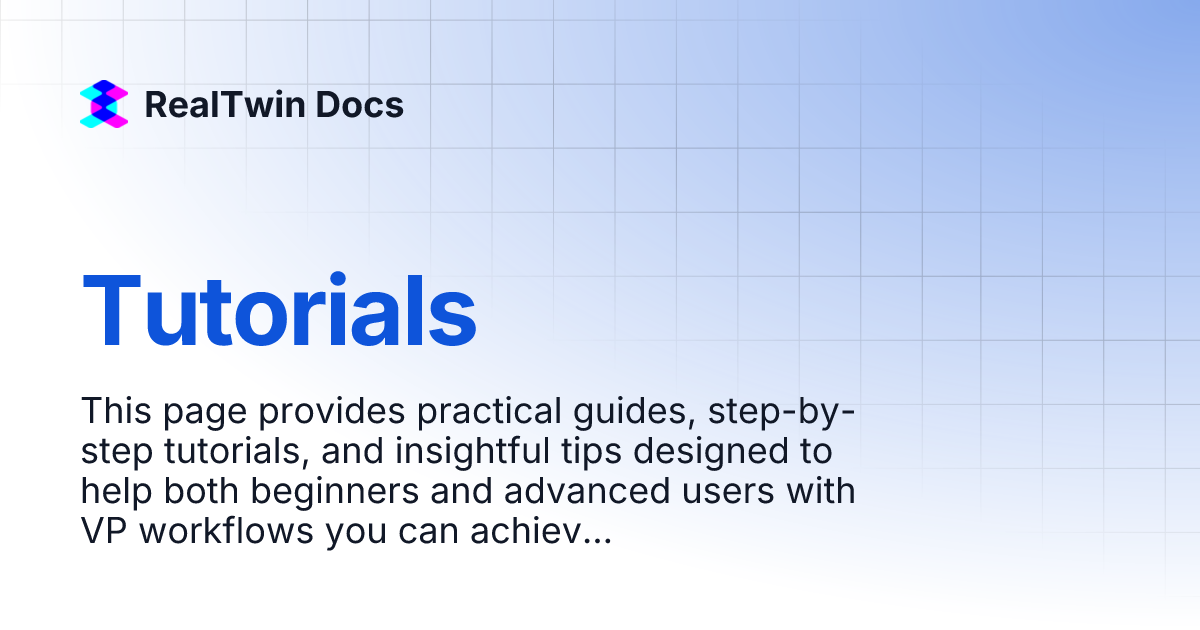 RealTwin Docs

Tutorials

This page provides practical guides, step-by-step tutorials, and insightful tips designed to help both beginners and advanced users with VP workflows you can achiev...